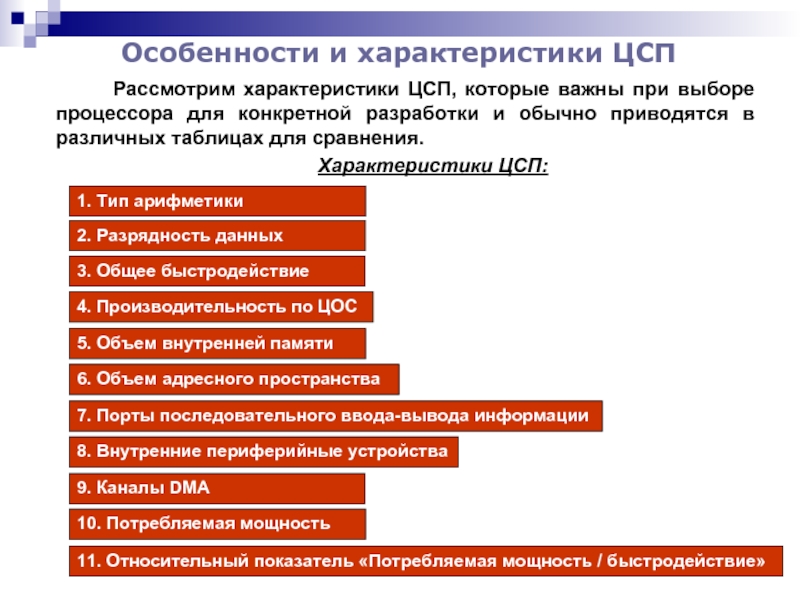 Особенности и характеристики ЦСП

Рассмотрим характеристики ЦСП, которые важны при выборе процессора для конкретной разработки и обычно приводятся в различных таблицах для сравнения.

Характеристики ЦСП:

1. Тип арифметики

2. Разрядность данных

3. Общее быстродействие

4. Производительность по ЦОС

5. Объем внутренней памяти

6. Объем адресного пространства

7. Порты последовательного ввода-вывода информации

8. Внутренние периферийные устройства

9. Каналы DMA

10. Потребляемая мощность

11. Относительный показатель «Потребляемая мощность / быстродействие»